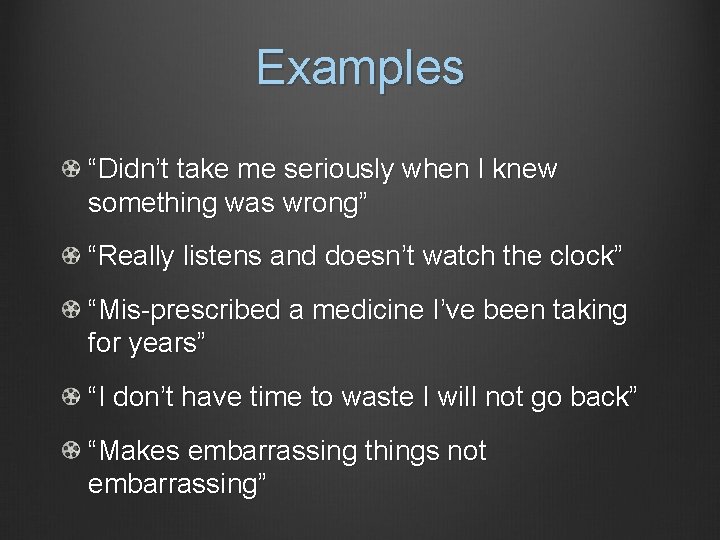 Examples

“Didn’t take me seriously when I knew something was wrong”

“Really listens and doesn’t watch the clock”

“Mis-prescribed a medicine I’ve been taking for years”

“I don’t have time to waste I will not go back”

“Makes embarrassing things not embarrassing”